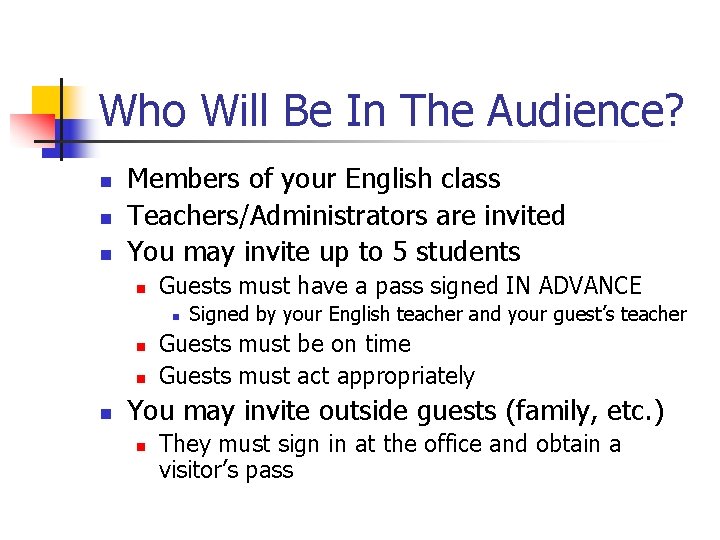 Who Will Be In The Audience?

- Members of your English class
- Teachers/Administrators are invited
- You may invite up to 5 students
  - Guests must have a pass signed IN ADVANCE
    - Signed by your English teacher and your guest's teacher
  - Guests must be on time
  - Guests must act appropriately
- You may invite outside guests (family, etc.)
  - They must sign in at the office and obtain a visitor's pass